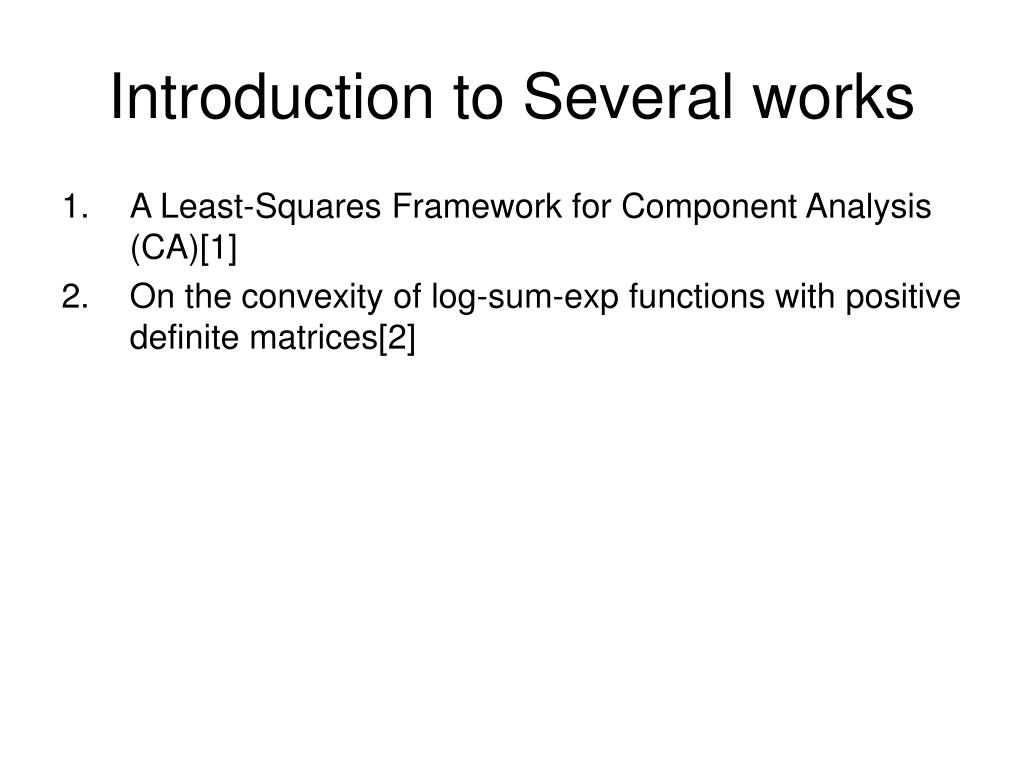 Introduction to Several works

1. A Least-Squares Framework for Component Analysis (CA)[1]
2. On the convexity of log-sum-exp functions with positive definite matrices[2]